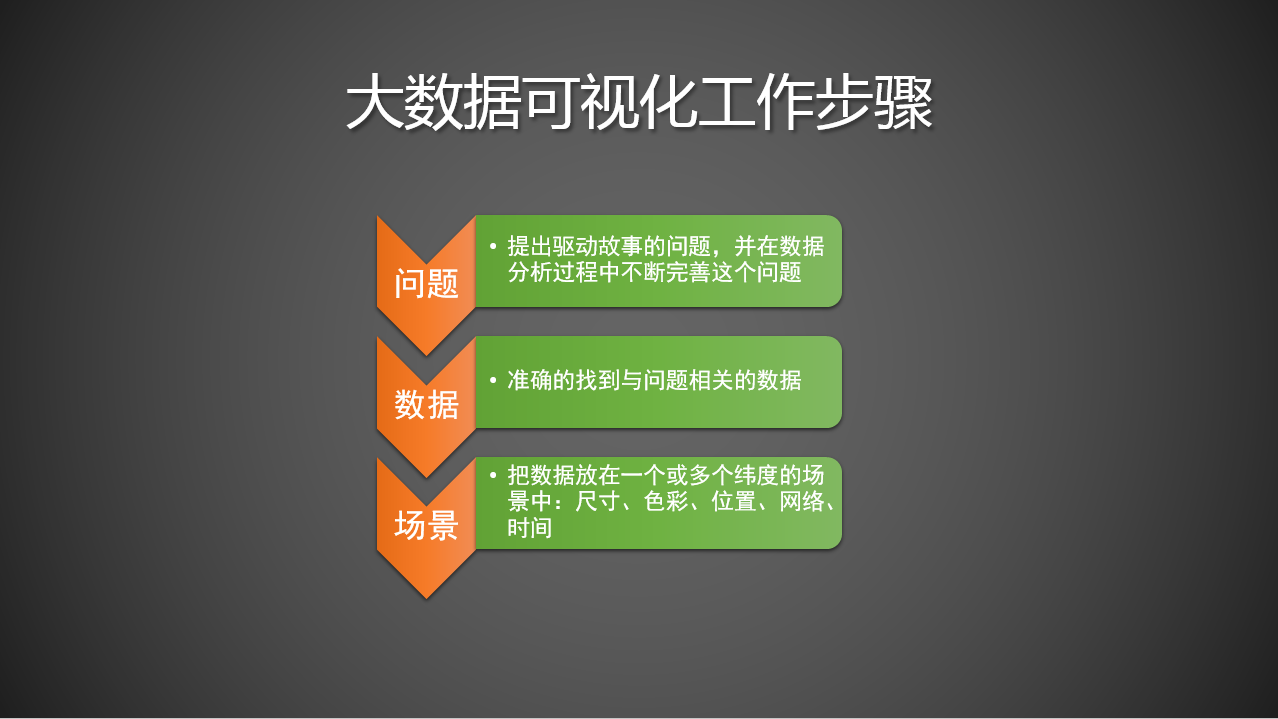 大数据可视化工作步骤

问题

• 提出驱动故事的问题，并在数据分析过程中不断完善这个问题

数据

• 准确的找到与问题相关的数据

场景

• 把数据放在一个或多个纬度的场景中：尺寸、色彩、位置、网络、时间